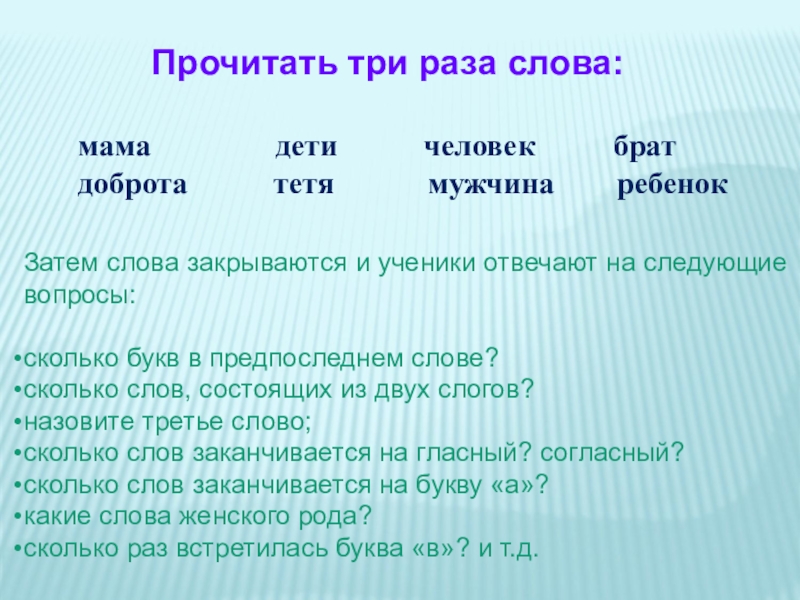 Прочитать три раза слова:

мама дети человек брат
доброта тетя мужчина ребенок

Затем слова закрываются и ученики отвечают на следующие вопросы:

•сколько букв в предпоследнем слове?
•сколько слов, состоящих из двух слогов?
•назовите третье слово;
•сколько слов заканчивается на гласный? согласный?
•сколько слов заканчивается на букву «а»?
•какие слова женского рода?
•сколько раз встретилась буква «в»? и т.д.